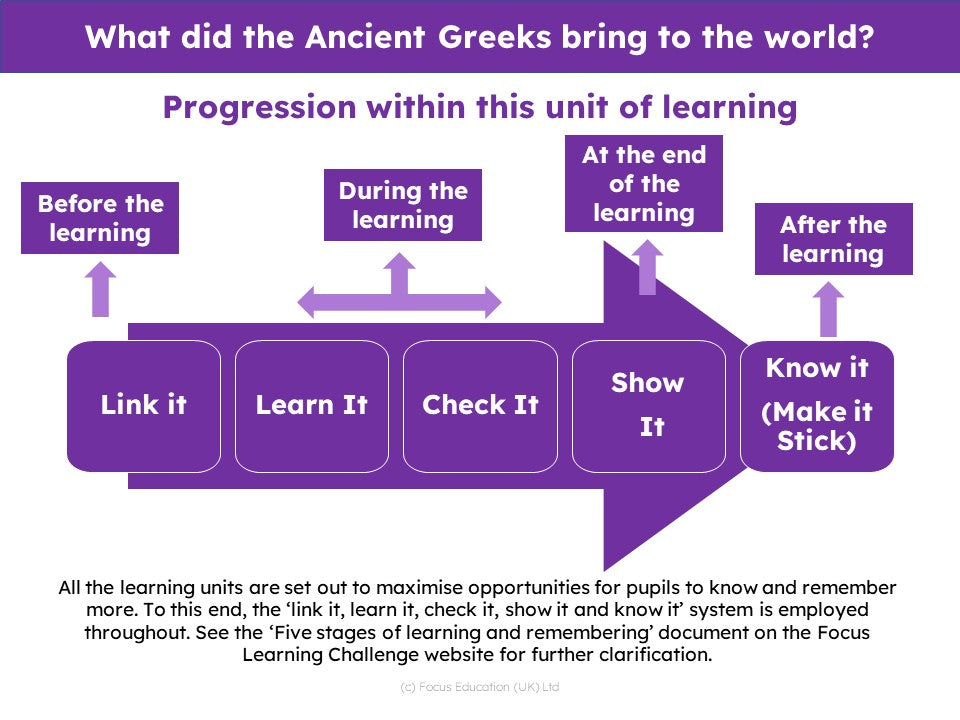 What did the Ancient Greeks bring to the world?

Progression within this unit of learning

Before the learning

During the learning

At the end of the learning

After the learning

Link it

Learn It

Check It

Show It

Know it (Make it Stick)

All the learning units are set out to maximise opportunities for pupils to know and remember more. To this end, the 'link it, learn it, check it, show it and know it' system is employed throughout. See the 'Five stages of learning and remembering' document on the Focus Learning Challenge website for further clarification.

(c) Focus Education (UK) Ltd